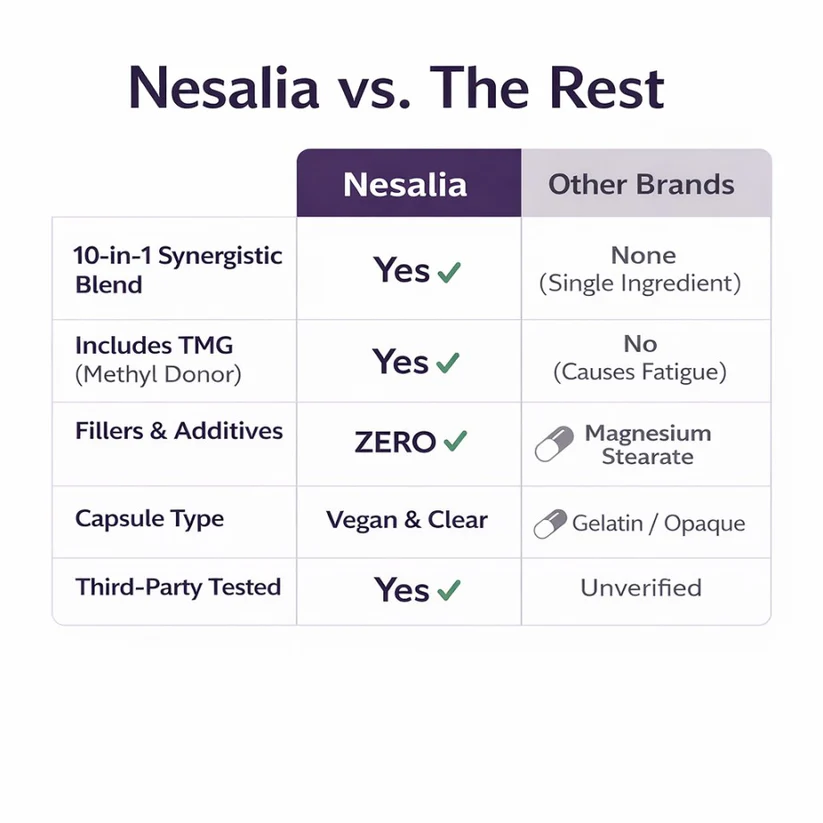 Nesalia vs. The Rest

| | Nesalia | Other Brands |
|---|---|---|
| 10-in-1 Synergistic Blend | Yes ✓ | None (Single Ingredient) |
| Includes TMG (Methyl Donor) | Yes ✓ | No (Causes Fatigue) |
| Fillers & Additives | ZERO ✓ | Magnesium Stearate |
| Capsule Type | Vegan & Clear | Gelatin / Opaque |
| Third-Party Tested | Yes ✓ | Unverified |